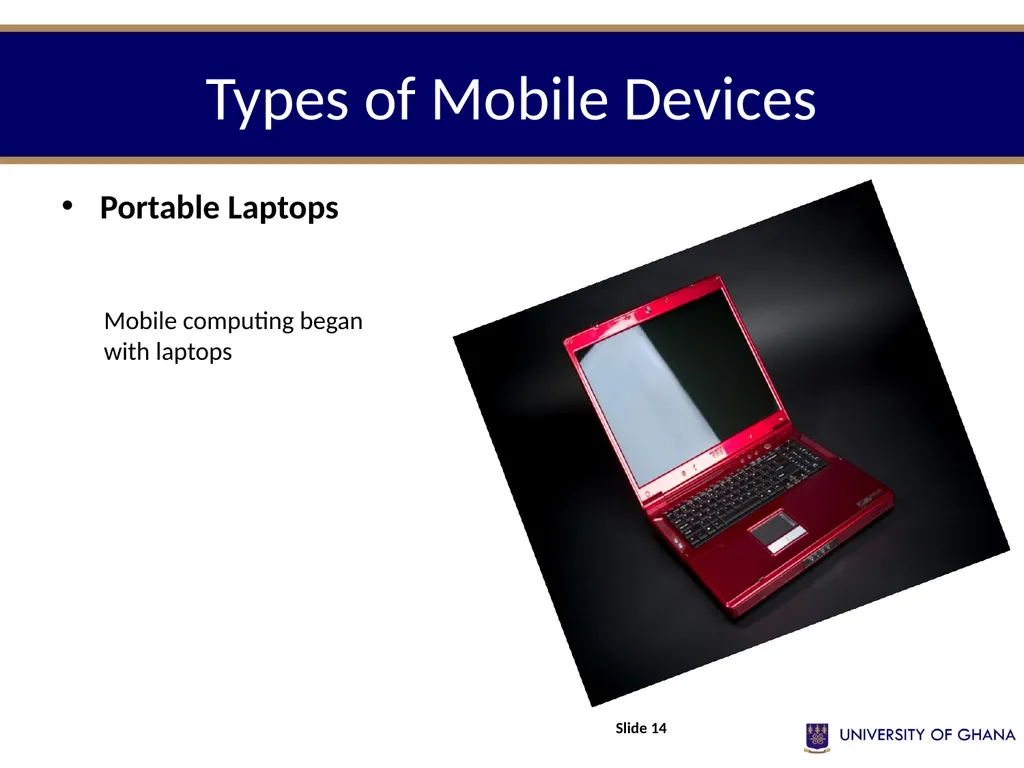 Types of Mobile Devices

• Portable Laptops

Mobile computing began with laptops

Slide 14

UNIVERSITY OF GHANA